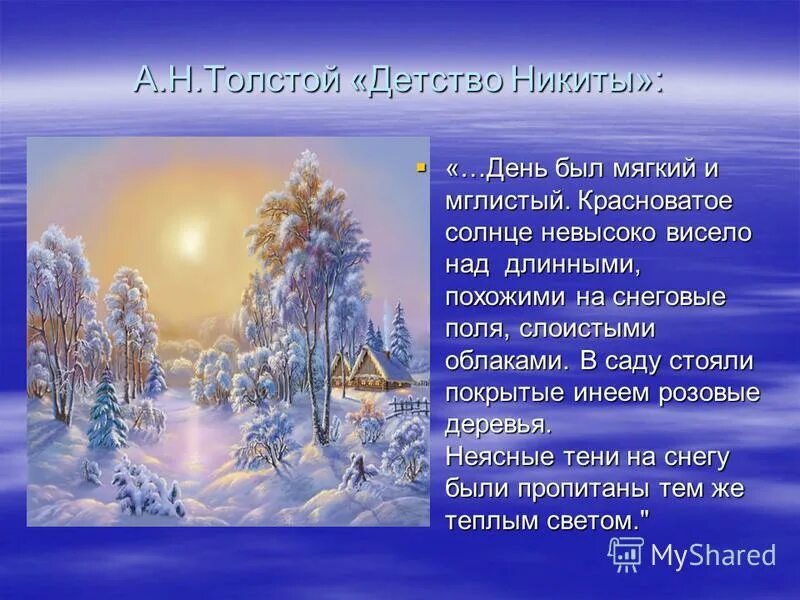 А.Н.Толстой «Детство Никиты»:

«…День был мягкий и мглистый. Красноватое солнце невысоко висело над длинными, похожими на снеговые поля, слоистыми облаками. В саду стояли покрытые инеем розовые деревья.
Неясные тени на снегу были пропитаны тем же теплым светом."

MyShared